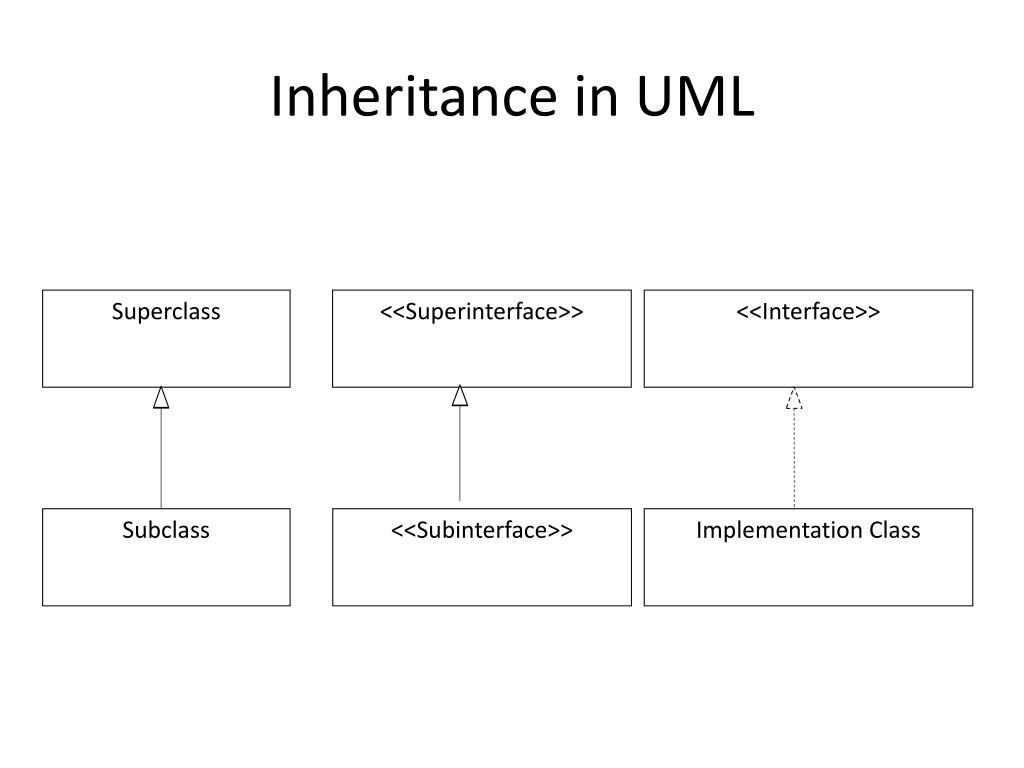 Inheritance in UML

Superclass

<<Superinterface>>

<<Interface>>

Subclass

<<Subinterface>>

Implementation Class